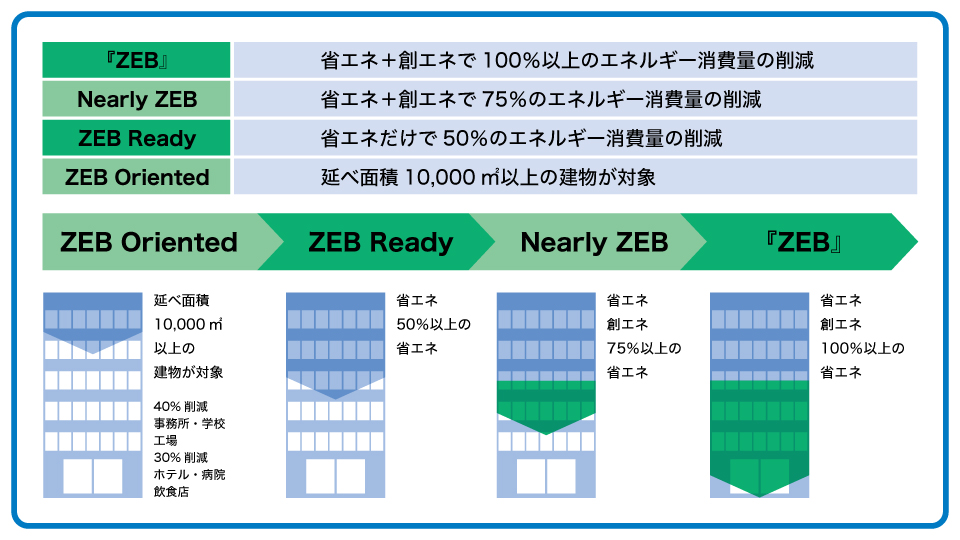 | 『ZEB』 | 省エネ＋創エネで 100%以上のエネルギー消費量の削減 |
|---|---|
| Nearly ZEB | 省エネ＋創エネで 75%のエネルギー消費量の削減 |
| ZEB Ready | 省エネだけで 50%のエネルギー消費量の削減 |
| ZEB Oriented | 延べ面積 10,000 ㎡以上の建物が対象 |

ZEB Oriented　ZEB Ready　Nearly ZEB　『ZEB』

延べ面積 10,000 ㎡ 以上の 建物が対象

40% 削減 事務所・学校 工場
30% 削減 ホテル・病院 飲食店

省エネ 50%以上の 省エネ

省エネ 創エネ 75%以上の 省エネ

省エネ 創エネ 100%以上の 省エネ